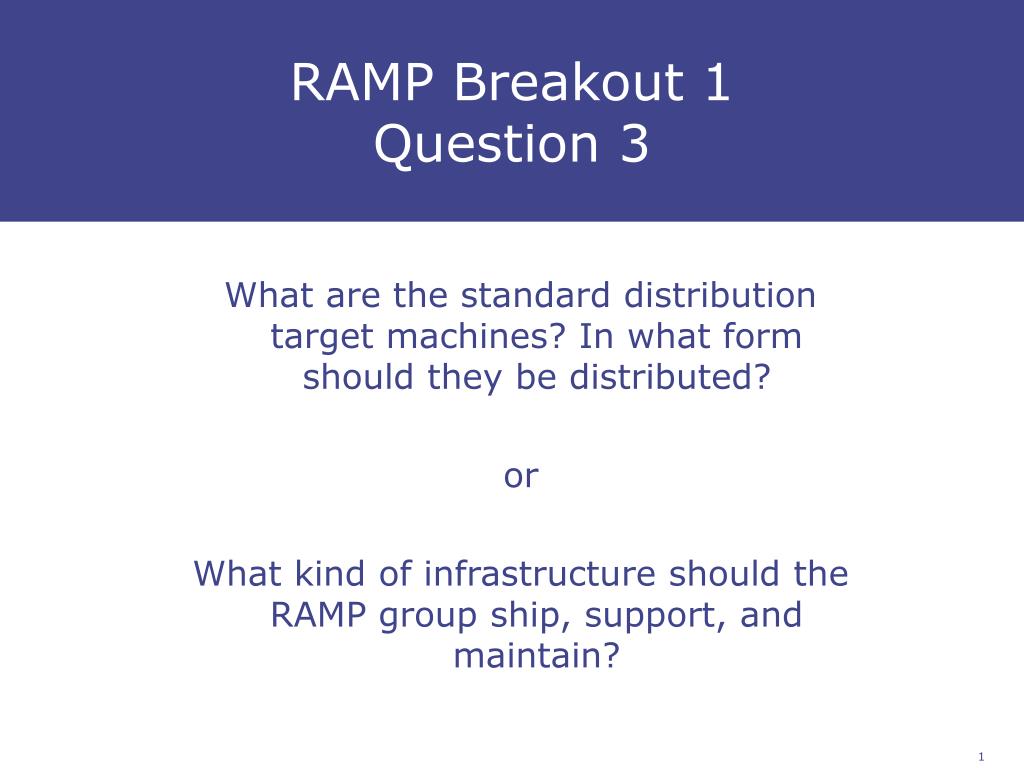 RAMP Breakout 1
Question 3

What are the standard distribution target machines? In what form should they be distributed?

or

What kind of infrastructure should the RAMP group ship, support, and maintain?

1